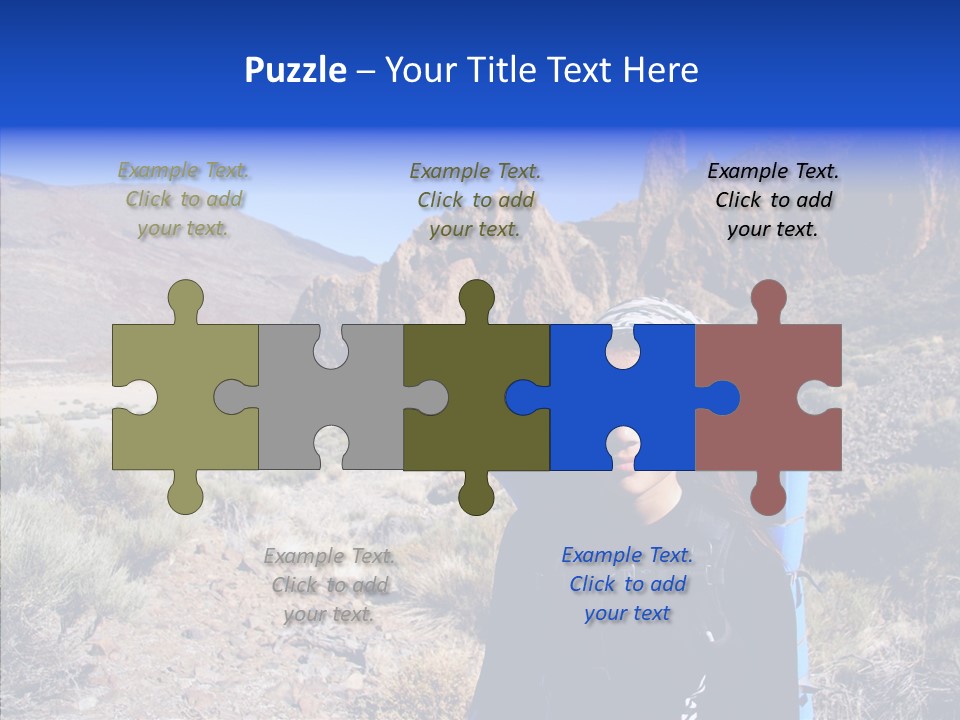 Puzzle – Your Title Text Here

Example Text. Click to add your text.

Example Text. Click to add your text.

Example Text. Click to add your text.

Example Text. Click to add your text.

Example Text. Click to add your text